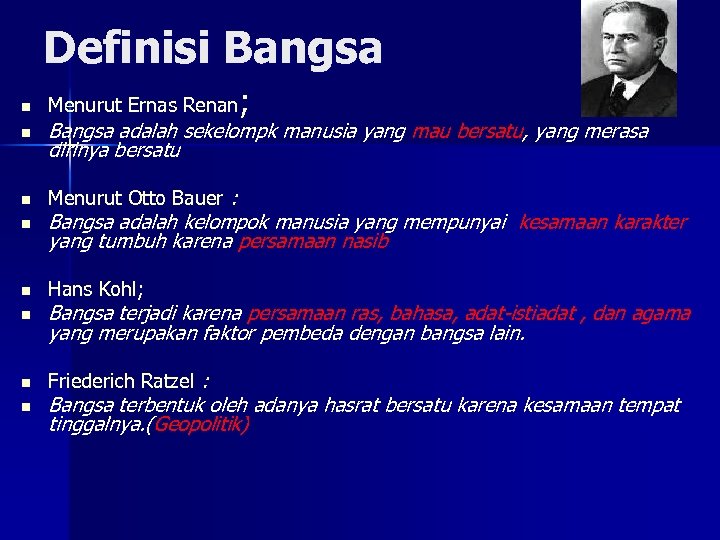 Definisi Bangsa

- Menurut Ernas Renan;
- Bangsa adalah sekelompk manusia yang mau bersatu, yang merasa dirinya bersatu

- Menurut Otto Bauer :
- Bangsa adalah kelompok manusia yang mempunyai kesamaan karakter yang tumbuh karena persamaan nasib

- Hans Kohl;
- Bangsa terjadi karena persamaan ras, bahasa, adat-istiadat , dan agama yang merupakan faktor pembeda dengan bangsa lain.

- Friederich Ratzel :
- Bangsa terbentuk oleh adanya hasrat bersatu karena kesamaan tempat tinggalnya.(Geopolitik)